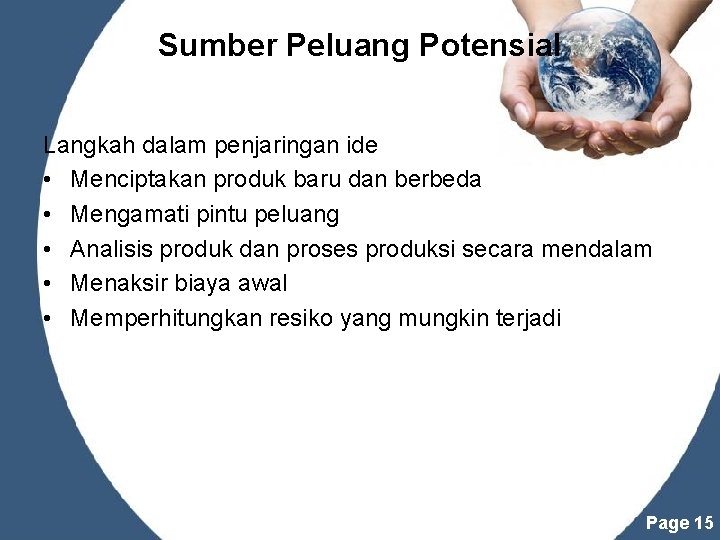 Sumber Peluang Potensial

Langkah dalam penjaringan ide
• Menciptakan produk baru dan berbeda
• Mengamati pintu peluang
• Analisis produk dan proses produksi secara mendalam
• Menaksir biaya awal
• Memperhitungkan resiko yang mungkin terjadi

Page 15